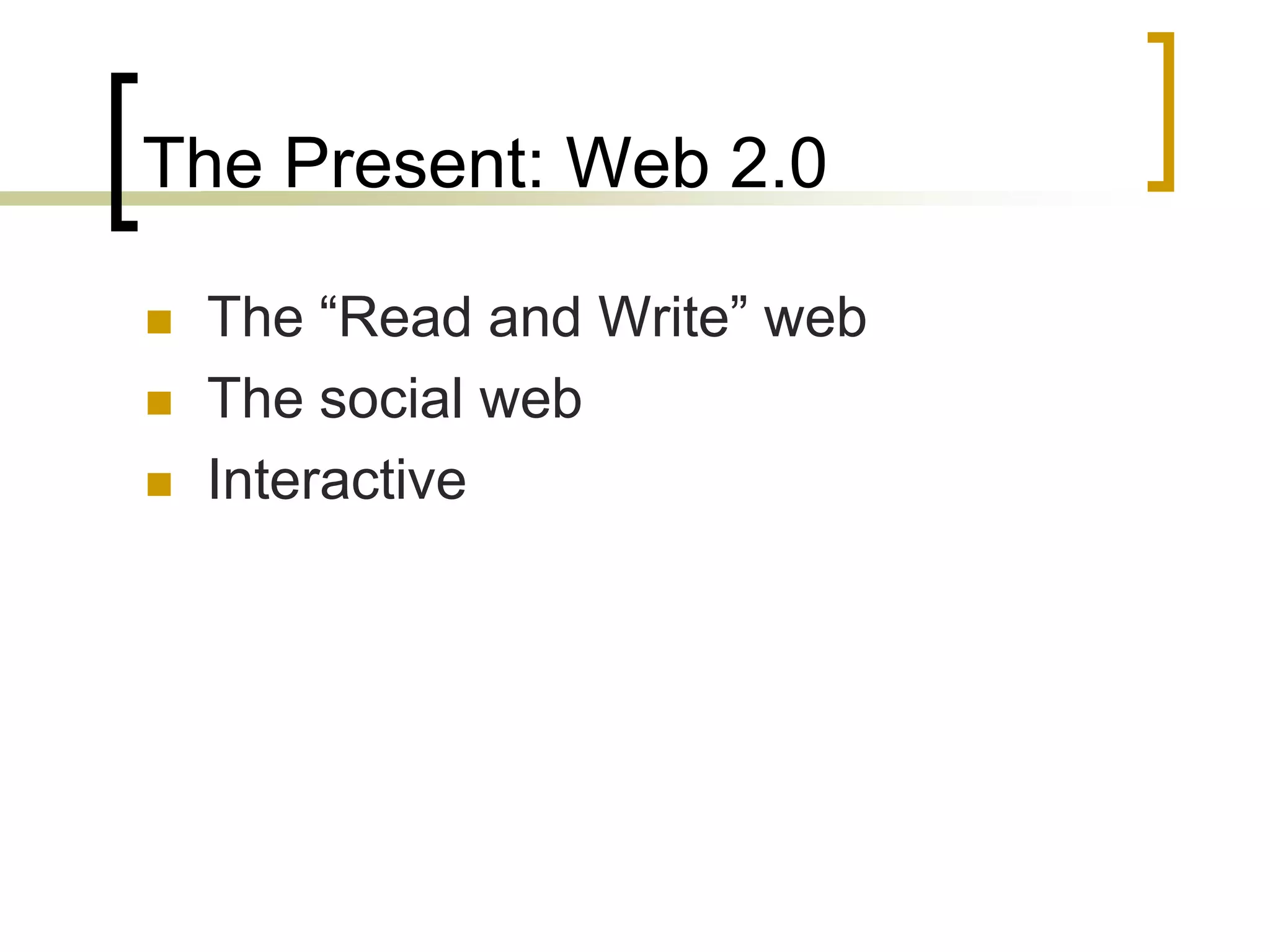 The Present: Web 2.0

- The “Read and Write” web
- The social web
- Interactive